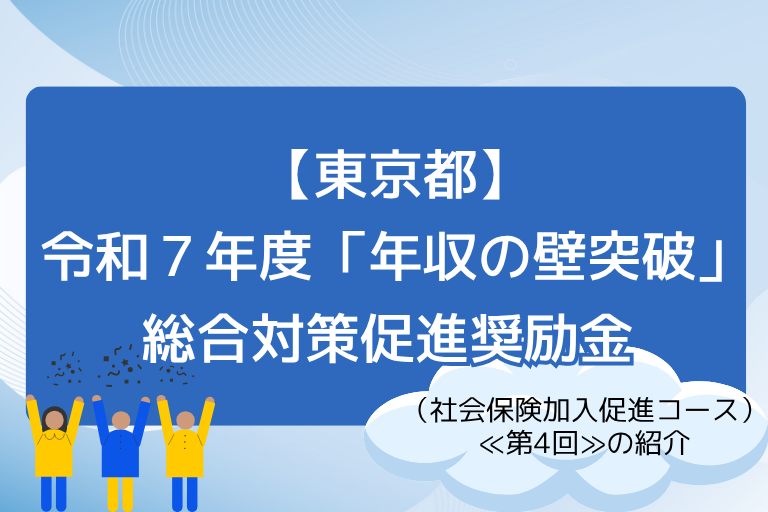 【東京都】
令和７年度「年収の壁突破」
総合対策促進奨励金

（社会保険加入促進コース）
≪第4回≫の紹介